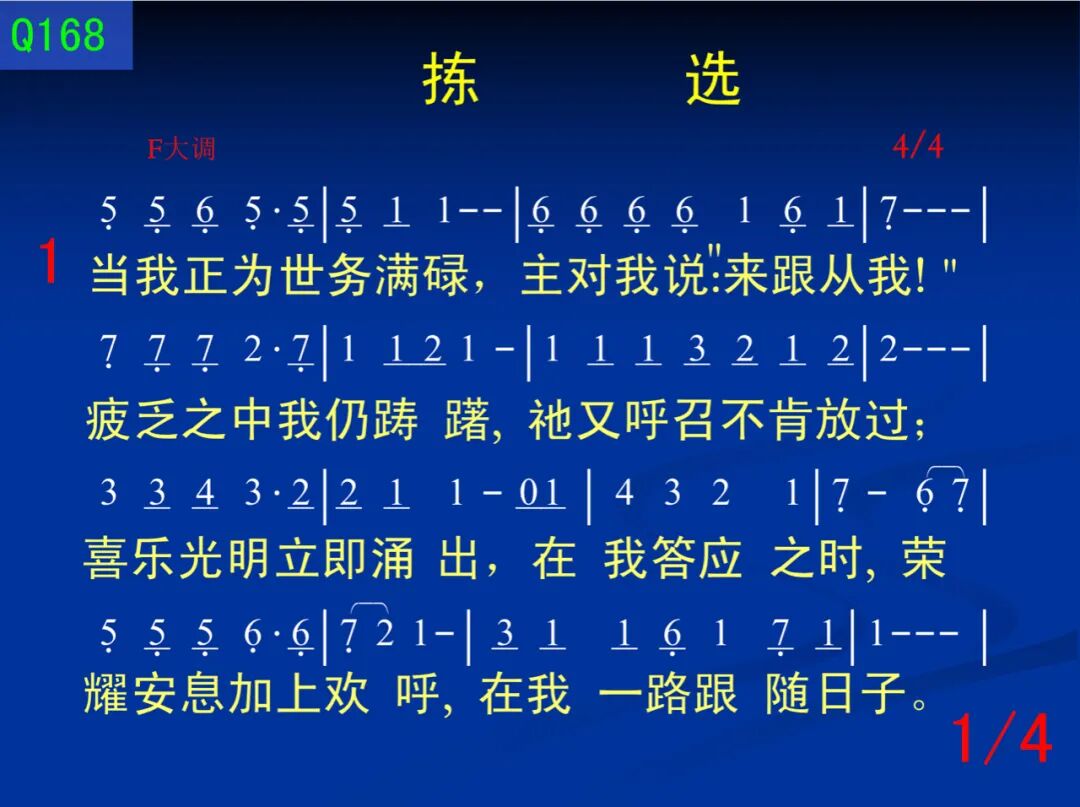 Q168

拣　选

F大调　4/4

5 5 6 5·5 | 5 1 1-- | 6 6 6 6 1 6 1 | 7--- |

1 当我正为世务满碌，主对我说"来跟从我！"

7 7 7 2·7 | 1 1 2 1 - | 1 1 1 3 2 1 2 | 2--- |

疲乏之中我仍踌 躇，祂又呼召不肯放过；

3 3 4 3·2 | 2 1 1 - 01 | 4 3 2 1 | 7 - 6 7 |

喜乐光明立即涌 出，在 我答应 之时，荣

5 5 5 6·6 | 7 2 1- | 3 1 1 6 1 7 1 | 1--- |

耀安息加上欢 呼，在我 一路跟 随日子。

1/4